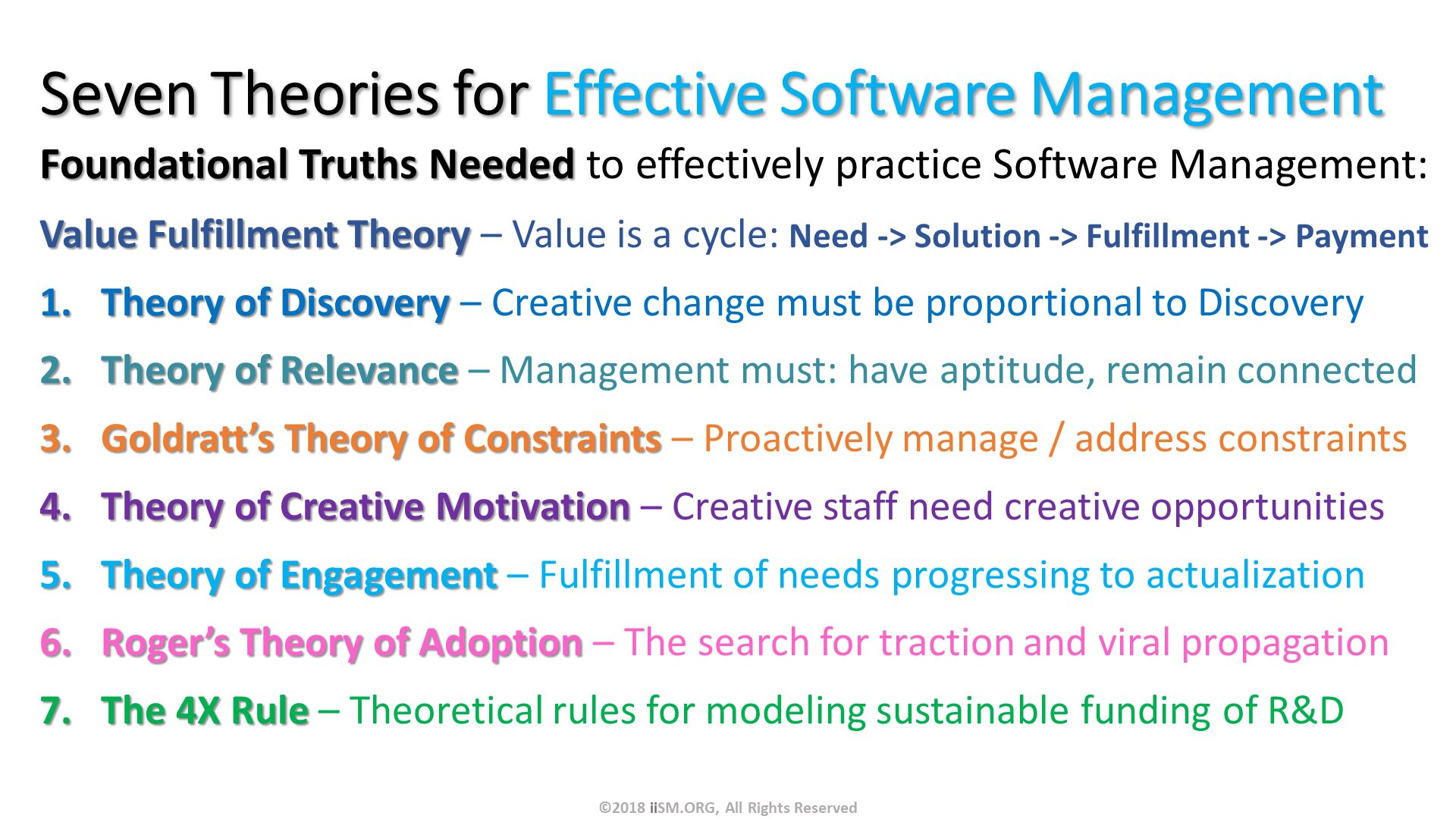 Seven Theories for Effective Software Management

Foundational Truths Needed to effectively practice Software Management:

Value Fulfillment Theory – Value is a cycle: Need -> Solution -> Fulfillment -> Payment

1. Theory of Discovery – Creative change must be proportional to Discovery
2. Theory of Relevance – Management must: have aptitude, remain connected
3. Goldratt's Theory of Constraints – Proactively manage / address constraints
4. Theory of Creative Motivation – Creative staff need creative opportunities
5. Theory of Engagement – Fulfillment of needs progressing to actualization
6. Roger's Theory of Adoption – The search for traction and viral propagation
7. The 4X Rule – Theoretical rules for modeling sustainable funding of R&D

©2018 iiSM.ORG, All Rights Reserved